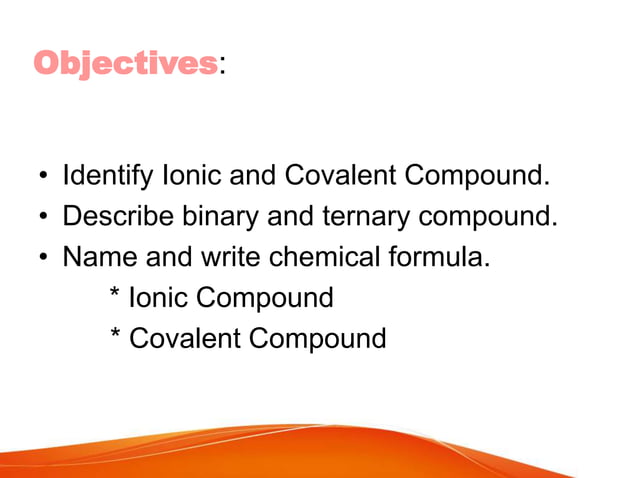 Objectives:

• Identify Ionic and Covalent Compound.
• Describe binary and ternary compound.
• Name and write chemical formula.
* Ionic Compound
* Covalent Compound